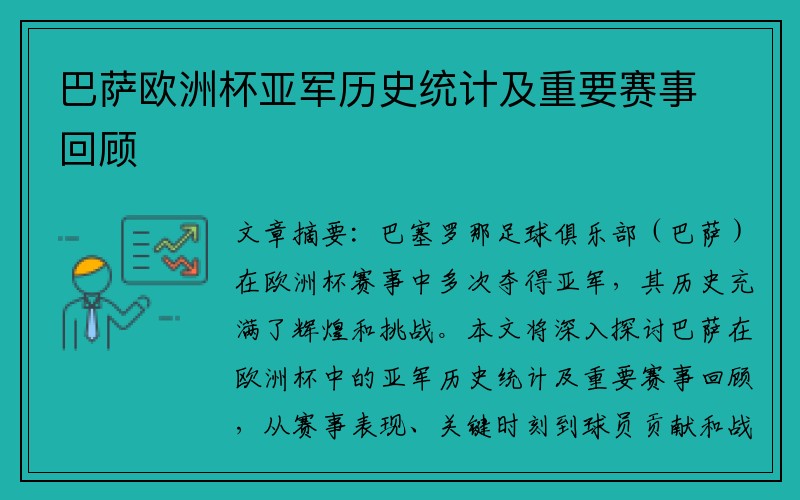 巴萨欧洲杯亚军历史统计及重要赛事回顾

文章摘要：巴塞罗那足球俱乐部（巴萨）在欧洲杯赛事中多次夺得亚军，其历史充满了辉煌和挑战。本文将深入探讨巴萨在欧洲杯中的亚军历史统计及重要赛事回顾，从赛事表现、关键时刻到球员贡献和战